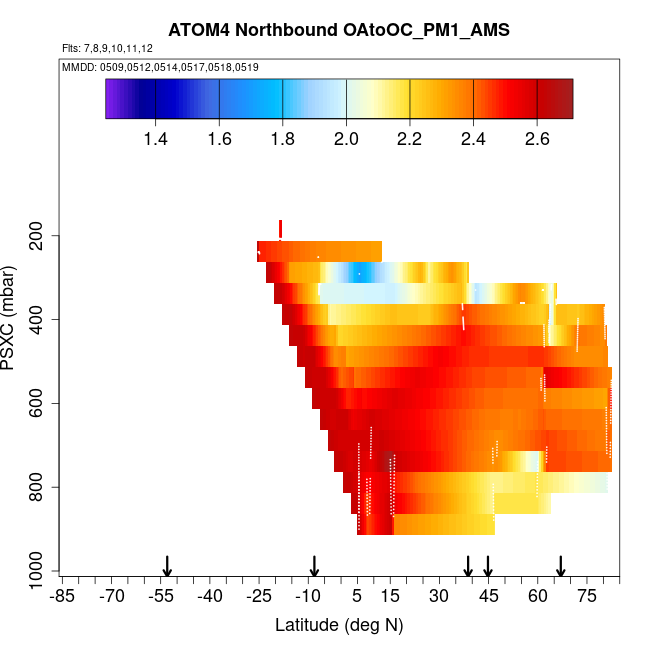 ATOM4 Northbound OAtoOC_PM1_AMS

Flts: 7,8,9,10,11,12

MMDD: 0509,0512,0514,0517,0518,0519

1.4 1.6 1.8 2.0 2.2 2.4 2.6

PSXC (mbar)

200
400
600
800
1000

-85 -70 -55 -40 -25 -10 5 15 30 45 60 75

Latitude (deg N)